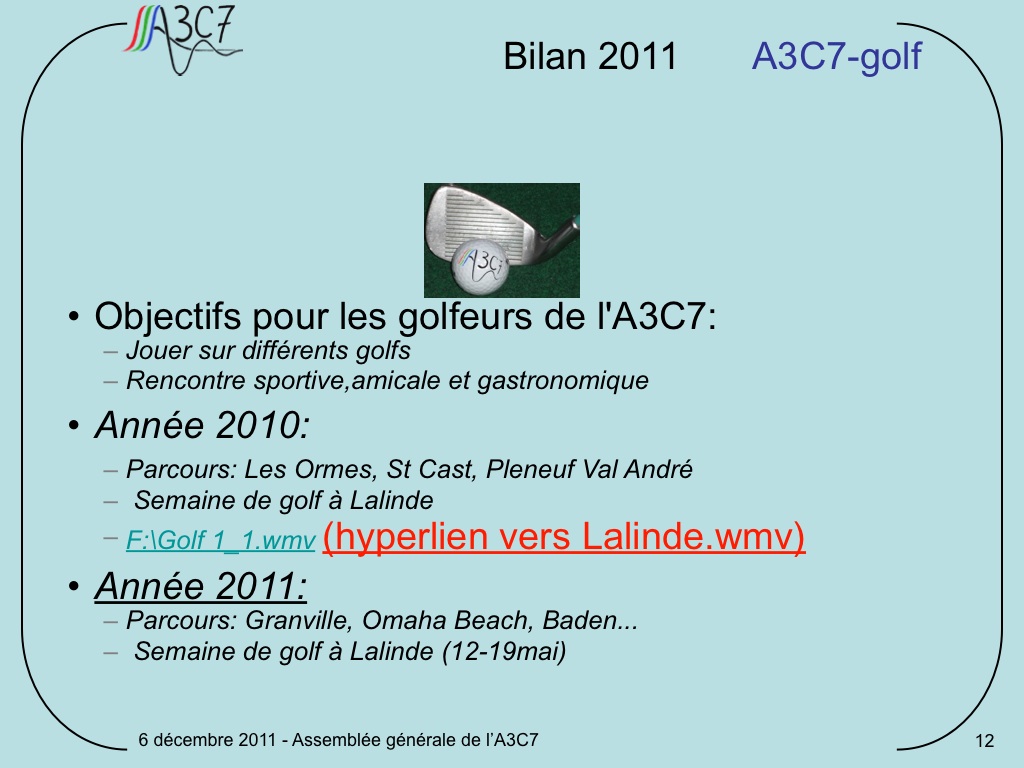 A3C7

Bilan 2011 A3C7-golf

A3C7

• Objectifs pour les golfeurs de l'A3C7:
– Jouer sur différents golfs
– Rencontre sportive,amicale et gastronomique

• Année 2010:
– Parcours: Les Ormes, St Cast, Pleneuf Val André
– Semaine de golf à Lalinde
– F:\Golf 1_1.wmv (hyperlien vers Lalinde.wmv)

• Année 2011:
– Parcours: Granville, Omaha Beach, Baden...
– Semaine de golf à Lalinde (12-19mai)

6 décembre 2011 - Assemblée générale de l'A3C7

12